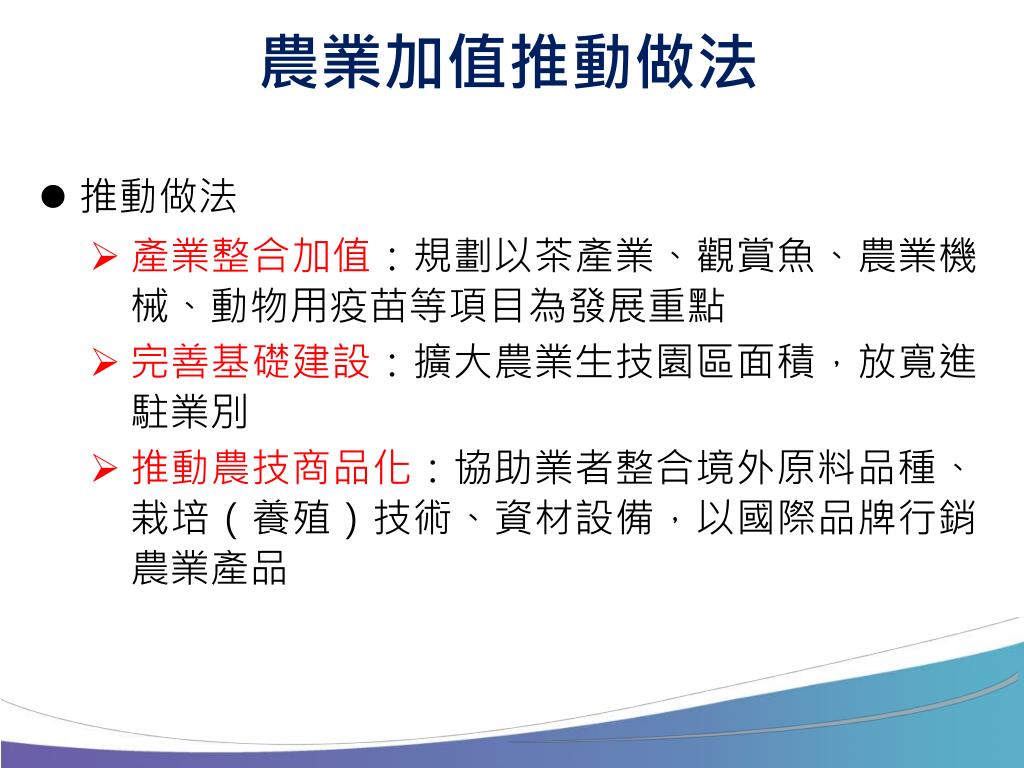 農業加值推動做法

● 推動做法

➢ 產業整合加值：規劃以茶產業、觀賞魚、農業機械、動物用疫苗等項目為發展重點

➢ 完善基礎建設：擴大農業生技園區面積，放寬進駐業別

➢ 推動農技商品化：協助業者整合境外原料品種、栽培（養殖）技術、資材設備，以國際品牌行銷農業產品